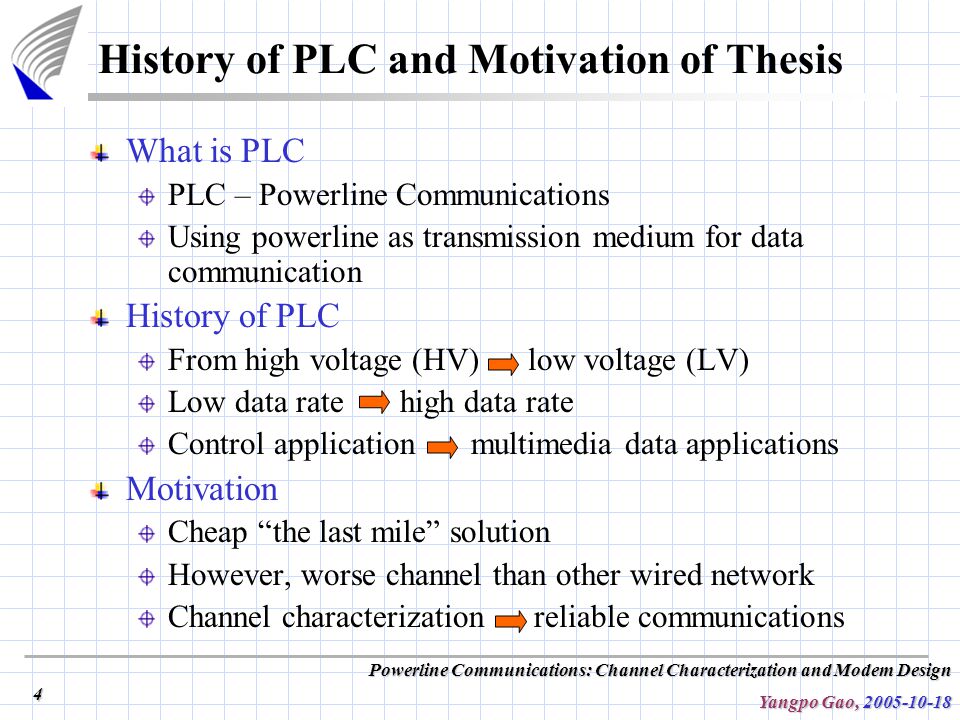 History of PLC and Motivation of Thesis

What is PLC

PLC – Powerline Communications

Using powerline as transmission medium for data communication

History of PLC

From high voltage (HV) → low voltage (LV)

Low data rate → high data rate

Control application → multimedia data applications

Motivation

Cheap “the last mile” solution

However, worse channel than other wired network

Channel characterization → reliable communications

Powerline Communications: Channel Characterization and Modem Design

4

Yangpo Gao, 2005-10-18